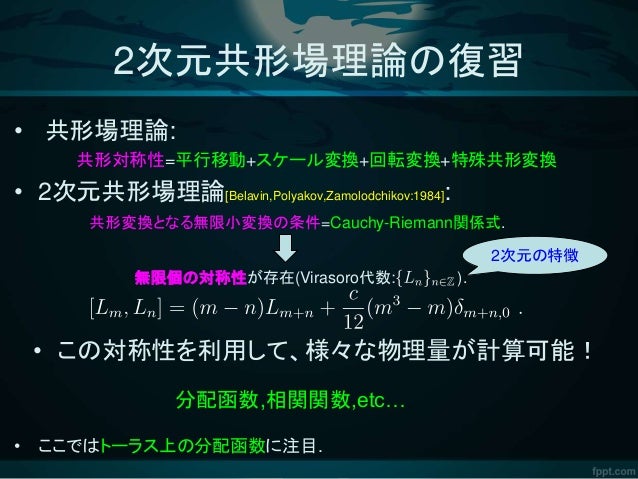 2次元共形場理論の復習

• 共形場理論:

共形対称性=平行移動+スケール変換+回転変換+特殊共形変換

• 2次元共形場理論[Belavin,Polyakov,Zamolodchikov:1984]:

共形変換となる無限小変換の条件=Cauchy-Riemann関係式.

2次元の特徴

無限個の対称性が存在(Virasoro代数:$\{L_n\}_{n\in\mathbb{Z}}$).

$[L_m, L_n] = (m-n)L_{m+n} + \frac{c}{12}(m^3-m)\delta_{m+n,0}$ .

• この対称性を利用して、様々な物理量が計算可能！

分配函数,相関関数,etc…

• ここではトーラス上の分配函数に注目.

fppt.com